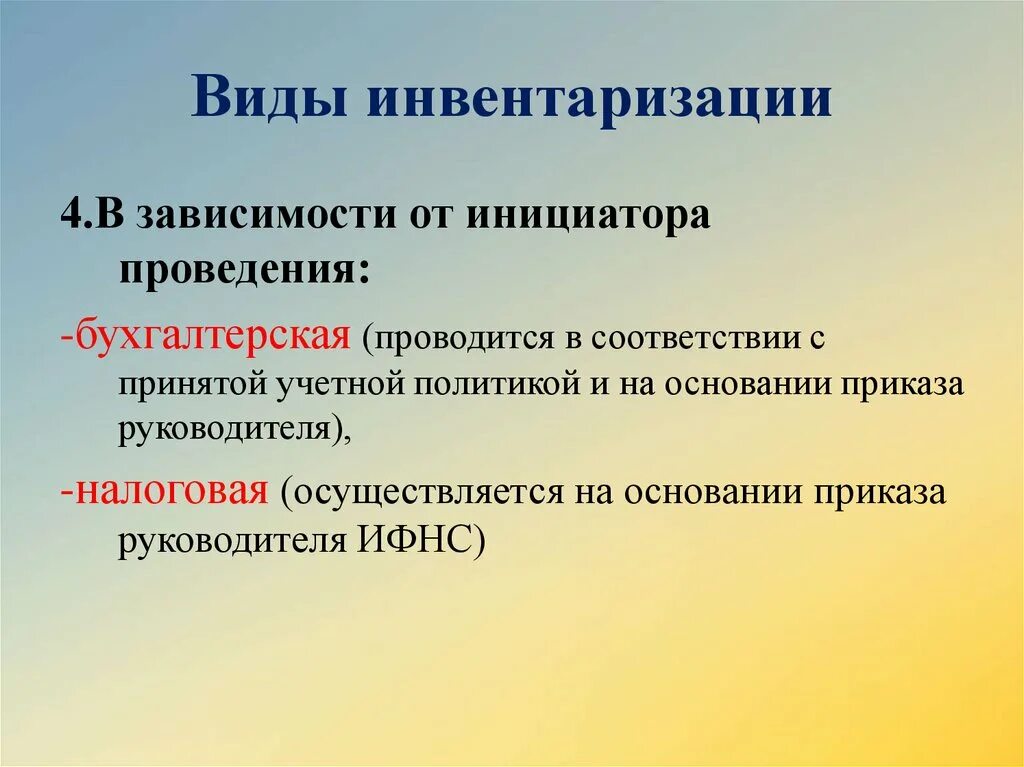 Виды инвентаризации

4.В зависимости от инициатора проведения:

-бухгалтерская (проводится в соответствии с принятой учетной политикой и на основании приказа руководителя),

-налоговая (осуществляется на основании приказа руководителя ИФНС)